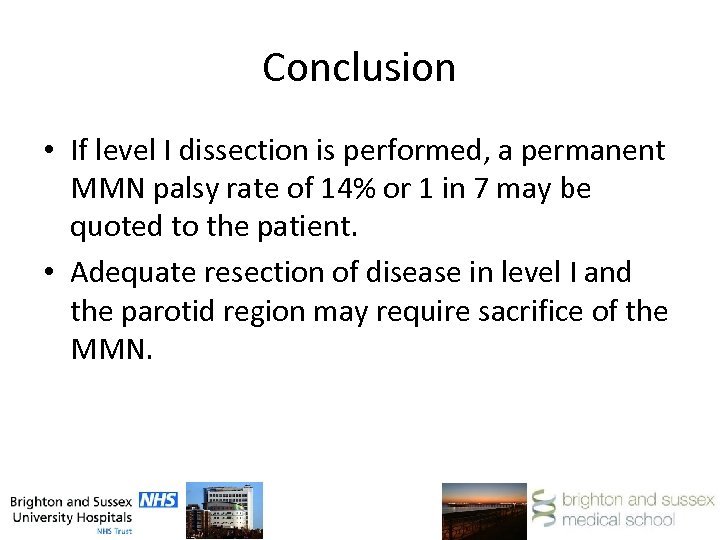 Conclusion

• If level I dissection is performed, a permanent MMN palsy rate of 14% or 1 in 7 may be quoted to the patient.

• Adequate resection of disease in level I and the parotid region may require sacrifice of the MMN.

Brighton and Sussex University Hospitals NHS NHS Trust

brighton and sussex medical school